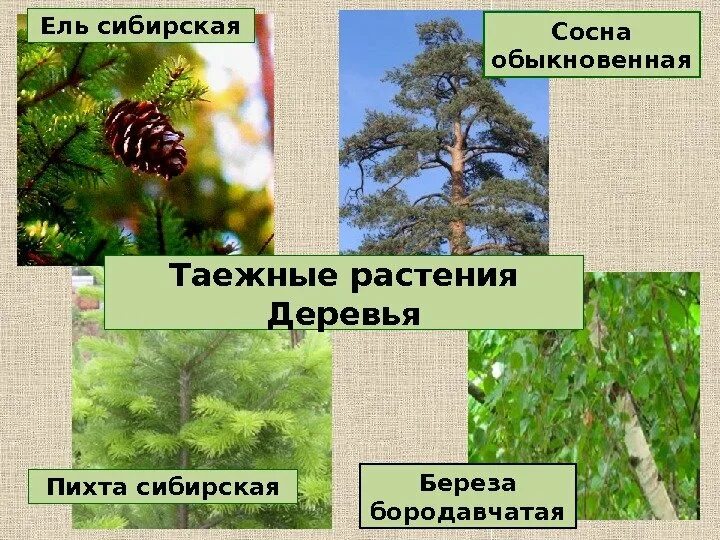 Ель сибирская

Сосна обыкновенная

Таежные растения
Деревья

Пихта сибирская

Береза бородавчатая